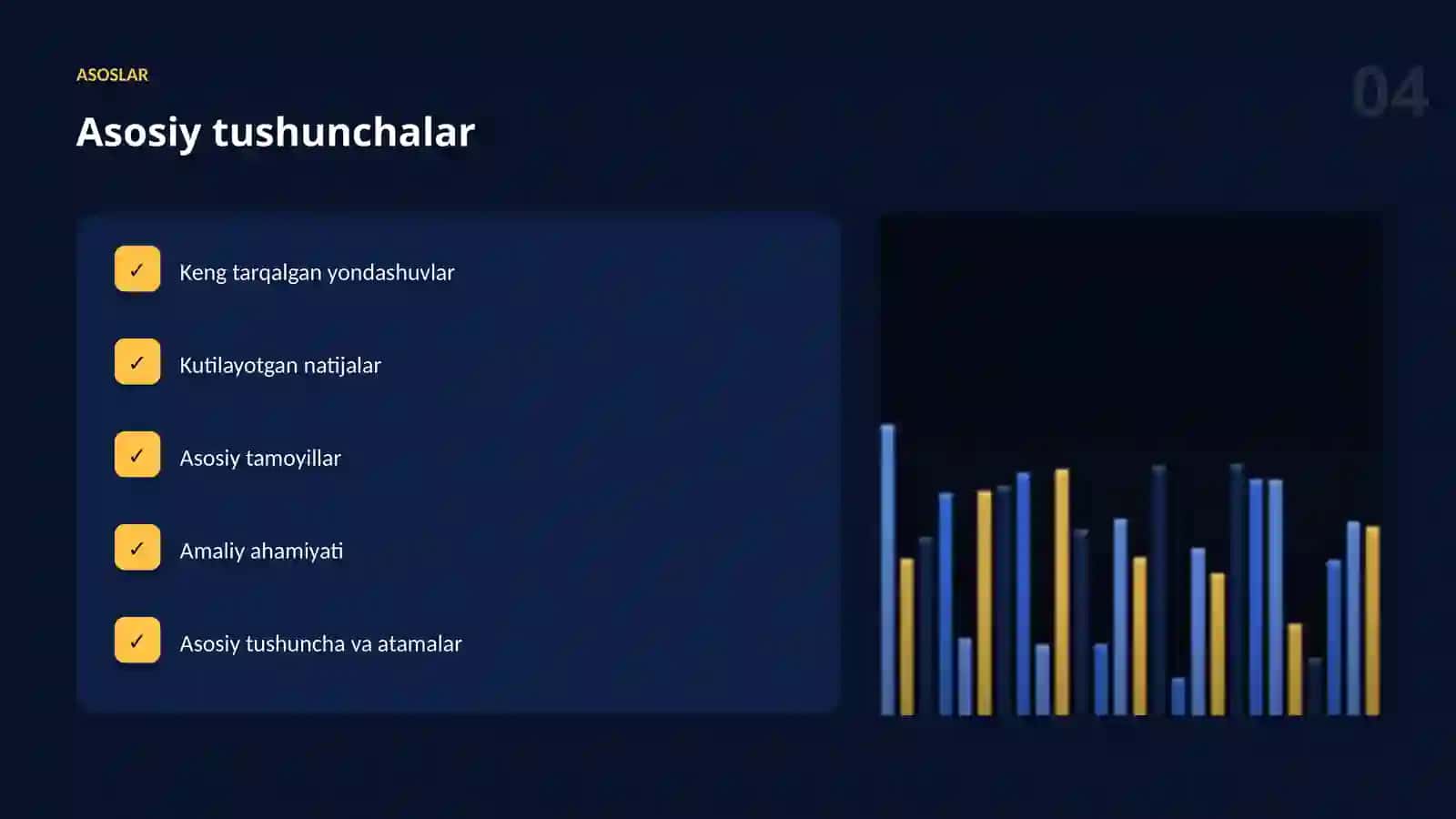 ASOSLAR

04

Asosiy tushunchalar

✓ Keng tarqalgan yondashuvlar

✓ Kutilayotgan natijalar

✓ Asosiy tamoyillar

✓ Amaliy ahamiyati

✓ Asosiy tushuncha va atamalar